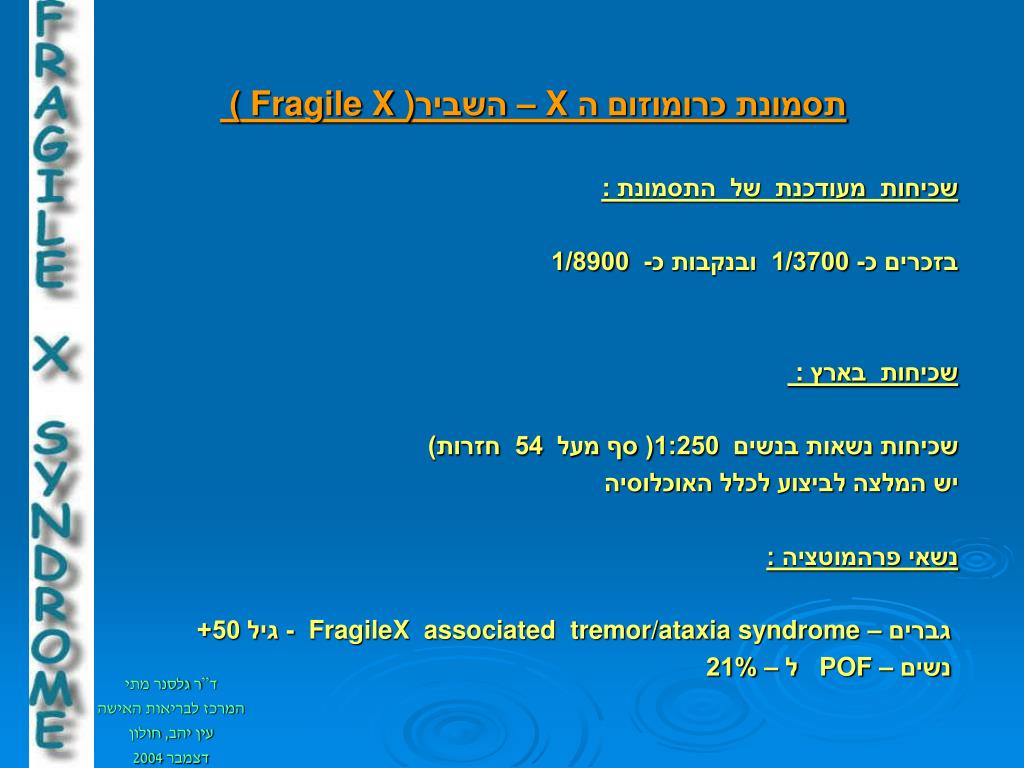 FRAGILE X SYNDROME

תסמונת כרומוזום ה X – השביר( Fragile X )

שכיחות מעודכנת של התסמונת :

בזכרים כ- 1/3700 ובנקבות כ- 1/8900

שכיחות בארץ :

שכיחות נשאות בנשים 1:250( סף מעל 54 חזרות)
יש המלצה לביצוע לכלל האוכלוסיה

נשאי פרהמוטציה :

גברים – FragileX associated tremor/ataxia syndrome - גיל 50+
נשים – POF ל – 21%

ד"ר גלסנר מתי
המרכז לבריאות האישה
עין יהב, חולון
דצמבר 2004